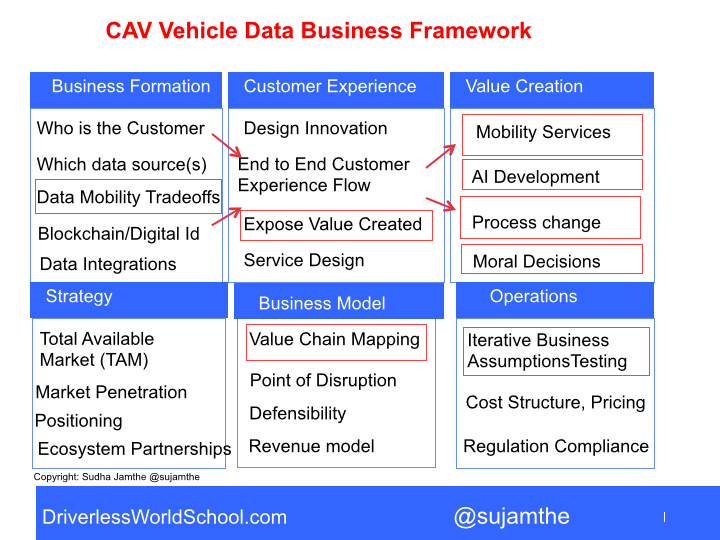 CAV Vehicle Data Business Framework

Business Formation

Who is the Customer

Which data source(s)

Data Mobility Tradeoffs

Blockchain/Digital Id

Data Integrations

Customer Experience

Design Innovation

End to End Customer Experience Flow

Expose Value Created

Service Design

Value Creation

Mobility Services

AI Development

Process change

Moral Decisions

Strategy

Total Available Market (TAM)

Market Penetration

Positioning

Ecosystem Partnerships

Business Model

Value Chain Mapping

Point of Disruption

Defensibility

Revenue model

Operations

Iterative Business AssumptionsTesting

Cost Structure, Pricing

Regulation Compliance

Copyright: Sudha Jamthe @sujamthe

DriverlessWorldSchool.com

@sujamthe